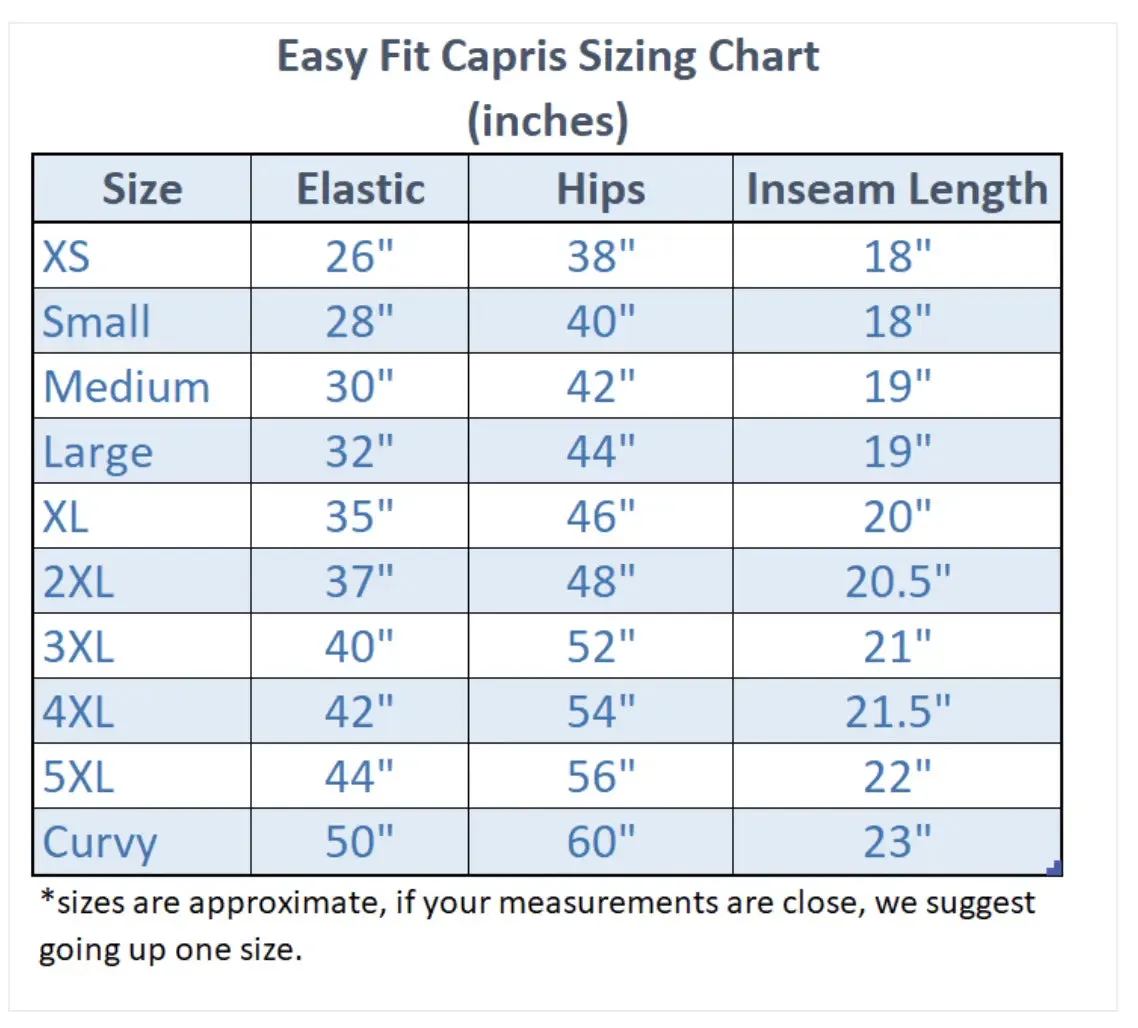 Easy Fit Capris Sizing Chart
(inches)

| Size | Elastic | Hips | Inseam Length |
|---|---|---|---|
| XS | 26" | 38" | 18" |
| Small | 28" | 40" | 18" |
| Medium | 30" | 42" | 19" |
| Large | 32" | 44" | 19" |
| XL | 35" | 46" | 20" |
| 2XL | 37" | 48" | 20.5" |
| 3XL | 40" | 52" | 21" |
| 4XL | 42" | 54" | 21.5" |
| 5XL | 44" | 56" | 22" |
| Curvy | 50" | 60" | 23" |

*sizes are approximate, if your measurements are close, we suggest going up one size.